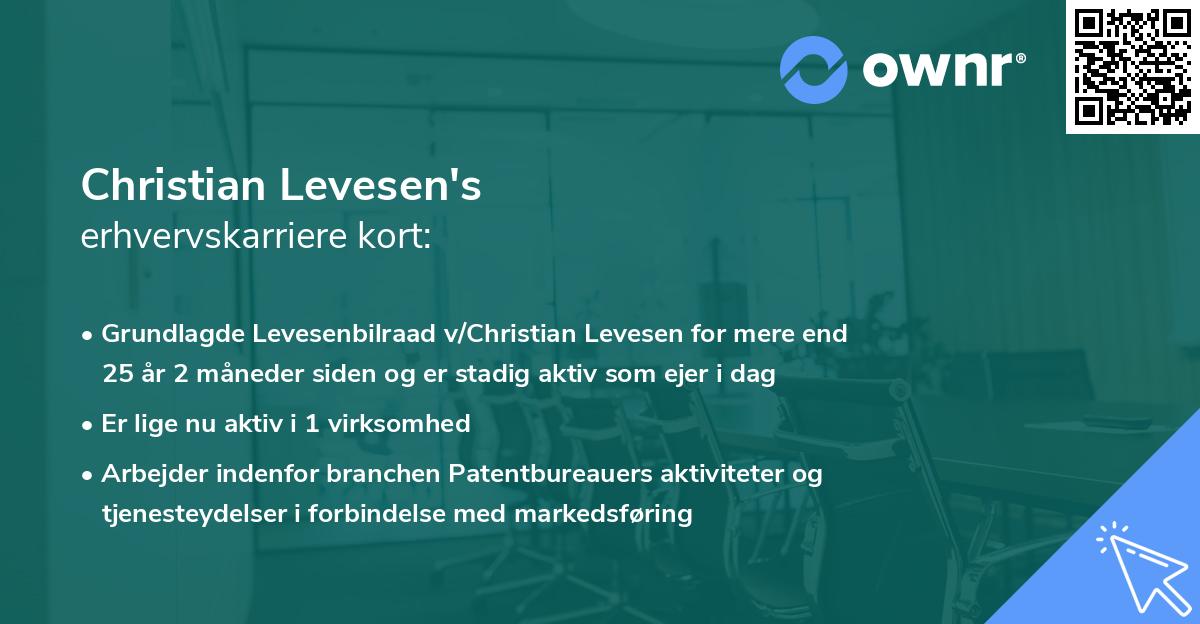 ownr®

Christian Levesen's
erhvervskarriere kort:

• Grundlagde Levesenbilraad v/Christian Levesen for mere end 25 år 2 måneder siden og er stadig aktiv som ejer i dag
• Er lige nu aktiv i 1 virksomhed
• Arbejder indenfor branchen Patentbureauers aktiviteter og tjenesteydelser i forbindelse med markedsføring